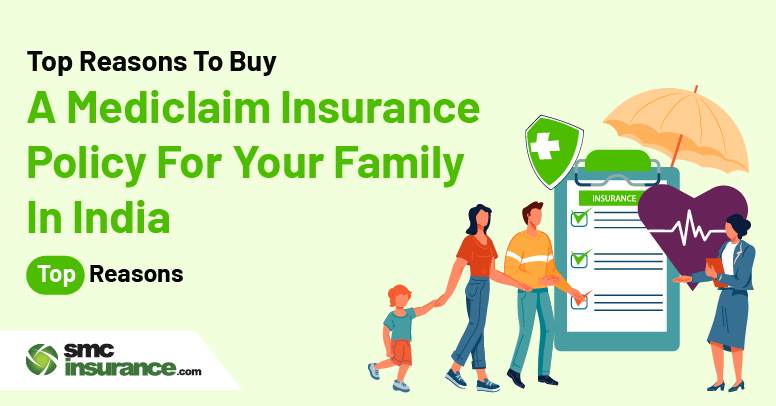 Top Reasons To Buy
A Mediclaim Insurance Policy For Your Family In India

Top Reasons

INSURANCE

smc insurance.com